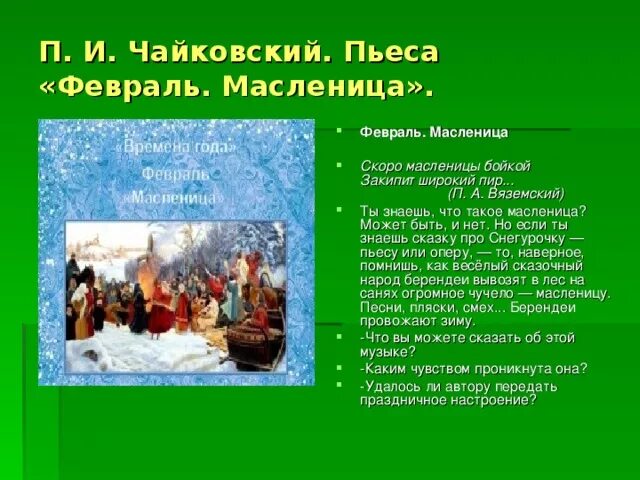 П. И. Чайковский. Пьеса «Февраль. Масленица».

«Времена года»
Февраль
«Масленица»

Февраль. Масленица

Скоро масленицы бойкой
Закипит широкий пир...
(П. А. Вяземский)

Ты знаешь, что такое масленица? Может быть, и нет. Но если ты знаешь сказку про Снегурочку — пьесу или оперу, — то, наверное, помнишь, как весёлый сказочный народ берендеи вывозят в лес на санях огромное чучело — масленицу. Песни, пляски, смех... Берендеи провожают зиму.

-Что вы можете сказать об этой музыке?

-Каким чувством проникнута она?

-Удалось ли автору передать праздничное настроение?